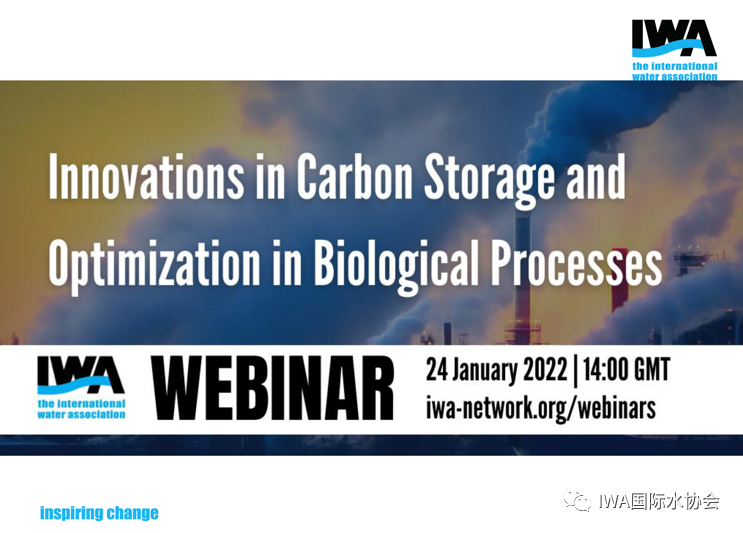 IWA
the international water association

Innovations in Carbon Storage and Optimization in Biological Processes

IWA
the international water association

WEBINAR

24 January 2022 | 14:00 GMT
iwa-network.org/webinars

inspiring change

IWA国际水协会